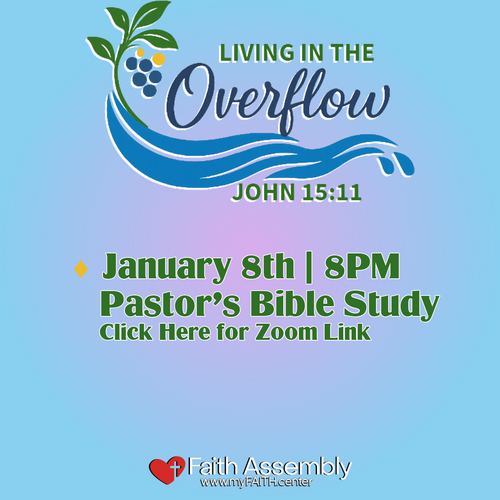 LIVING IN THE
Overflow
JOHN 15:11

January 8th | 8PM
Pastor's Bible Study
Click Here for Zoom Link

Faith Assembly
www.myFAITH.center